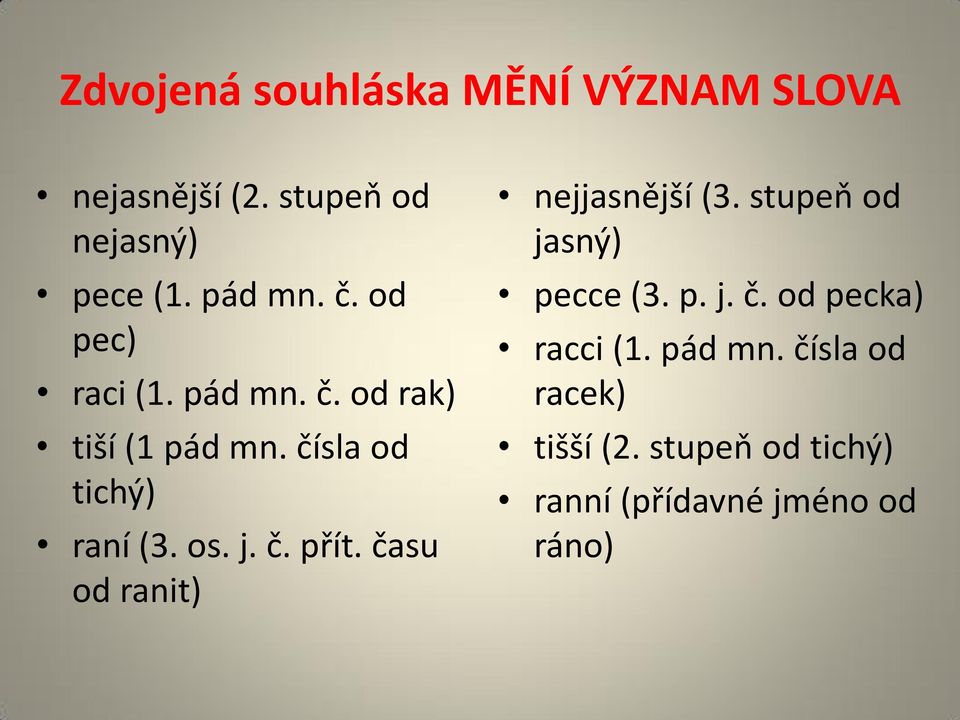 Zdvojená souhláska MĚNÍ VÝZNAM SLOVA

• nejasnější (2. stupeň od nejasný)
• pece (1. pád mn. č. od pec)
• raci (1. pád mn. č. od rak)
• tiší (1 pád mn. čísla od tichý)
• raní (3. os. j. č. přít. času od ranit)

• nejjasnější (3. stupeň od jasný)
• pecce (3. p. j. č. od pecka)
• racci (1. pád mn. čísla od racek)
• tišší (2. stupeň od tichý)
• ranní (přídavné jméno od ráno)